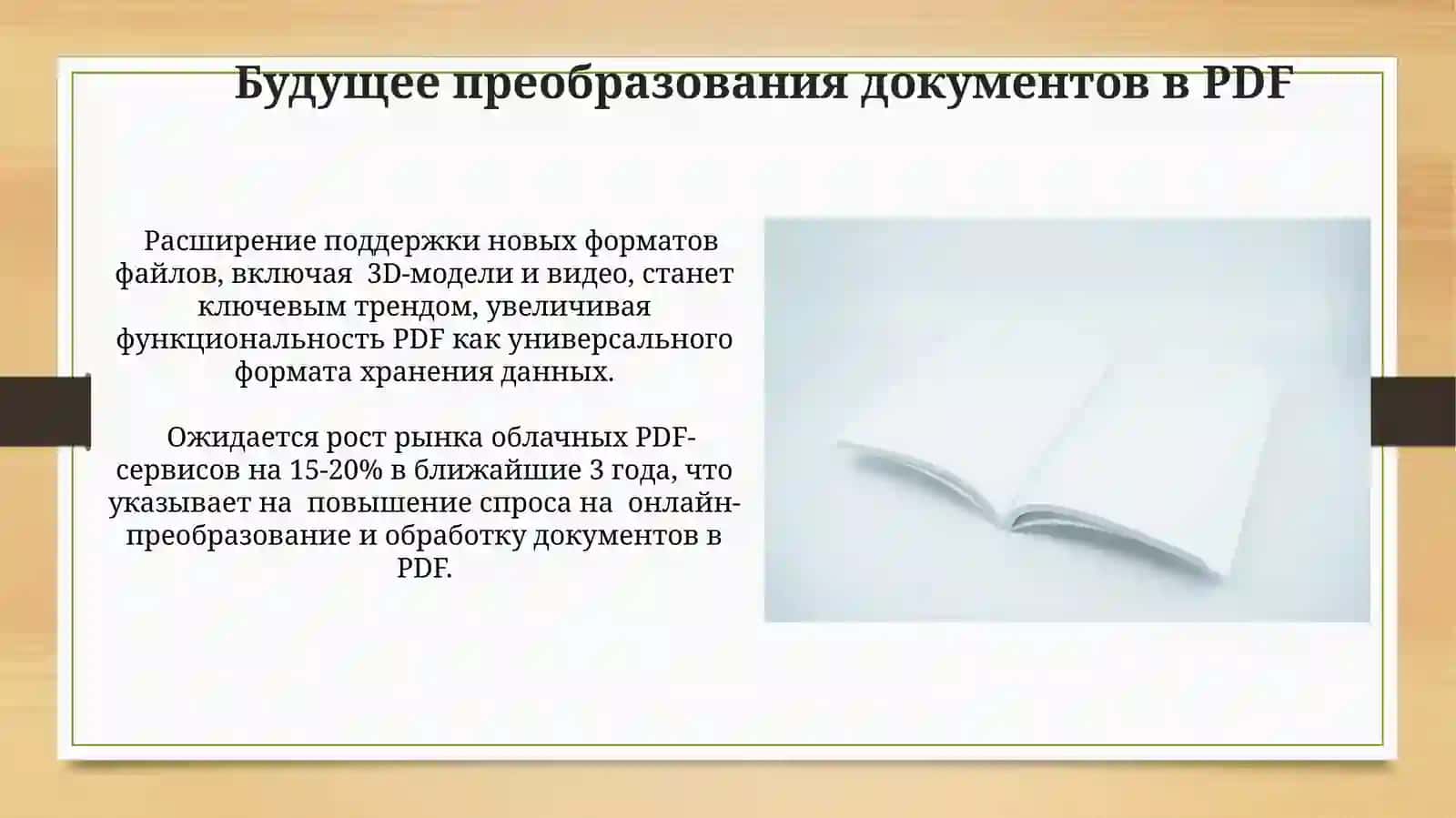 Будущее преобразования документов в PDF

Расширение поддержки новых форматов файлов, включая 3D-модели и видео, станет ключевым трендом, увеличивая функциональность PDF как универсального формата хранения данных.

Ожидается рост рынка облачных PDF-сервисов на 15-20% в ближайшие 3 года, что указывает на повышение спроса на онлайн-преобразование и обработку документов в PDF.